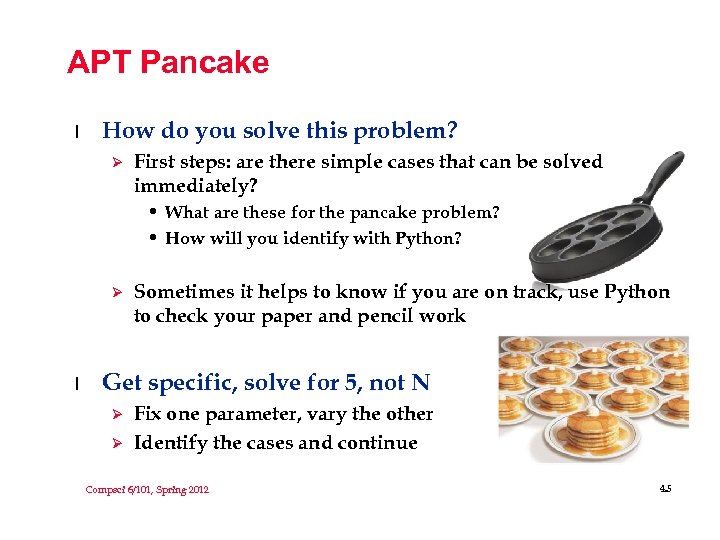 APT Pancake

l How do you solve this problem?

➢ First steps: are there simple cases that can be solved immediately?

• What are these for the pancake problem?

• How will you identify with Python?

➢ Sometimes it helps to know if you are on track, use Python to check your paper and pencil work

l Get specific, solve for 5, not N

➢ Fix one parameter, vary the other

➢ Identify the cases and continue

Compsci 6/101, Spring 2012

4.5